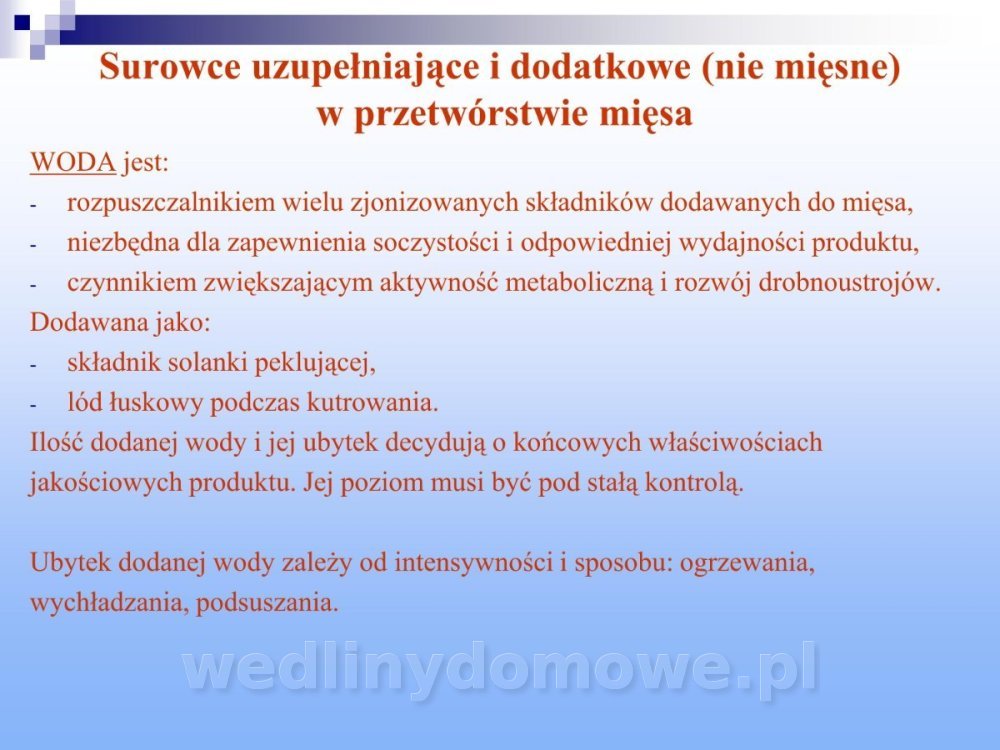 Surowce uzupełniające i dodatkowe (nie mięsne) w przetwórstwie mięsa

WODA jest:
- rozpuszczalnikiem wielu zjonizowanych składników dodawanych do mięsa,
- niezbędna dla zapewnienia soczystości i odpowiedniej wydajności produktu,
- czynnikiem zwiększającym aktywność metaboliczną i rozwój drobnoustrojów.

Dodawana jako:
- składnik solanki peklującej,
- lód łuskowy podczas kutrowania.

Ilość dodanej wody i jej ubytek decydują o końcowych właściwościach jakościowych produktu. Jej poziom musi być pod stałą kontrolą.

Ubytek dodanej wody zależy od intensywności i sposobu: ogrzewania, wychładzania, podsuszania.

wedlinydomowe.pl